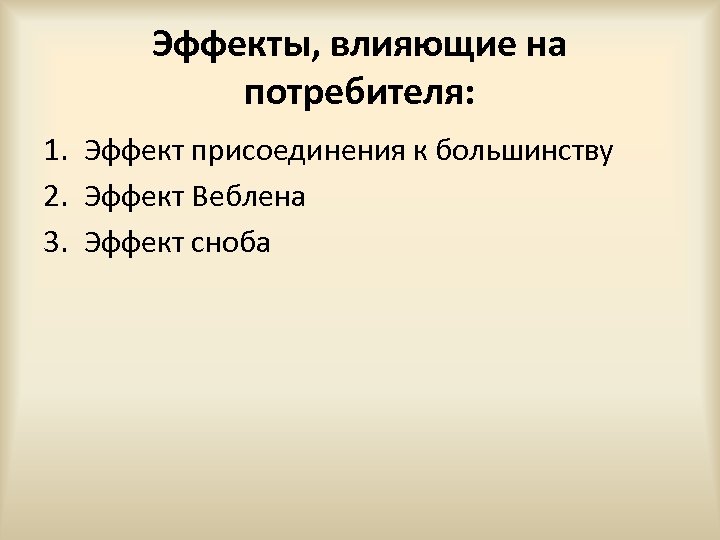 Эффекты, влияющие на потребителя:

1. Эффект присоединения к большинству
2. Эффект Веблена
3. Эффект сноба